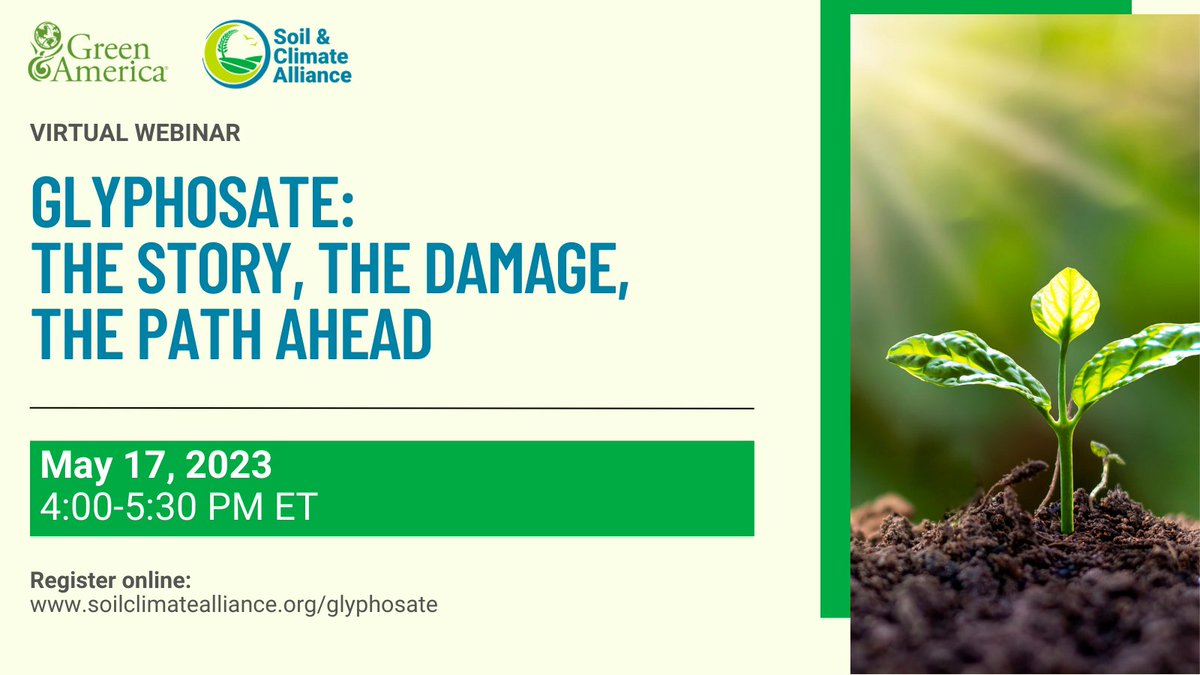 Green America

Soil & Climate Alliance

VIRTUAL WEBINAR

GLYPHOSATE: THE STORY, THE DAMAGE, THE PATH AHEAD

May 17, 2023
4:00-5:30 PM ET

Register online:
www.soilclimatealliance.org/glyphosate